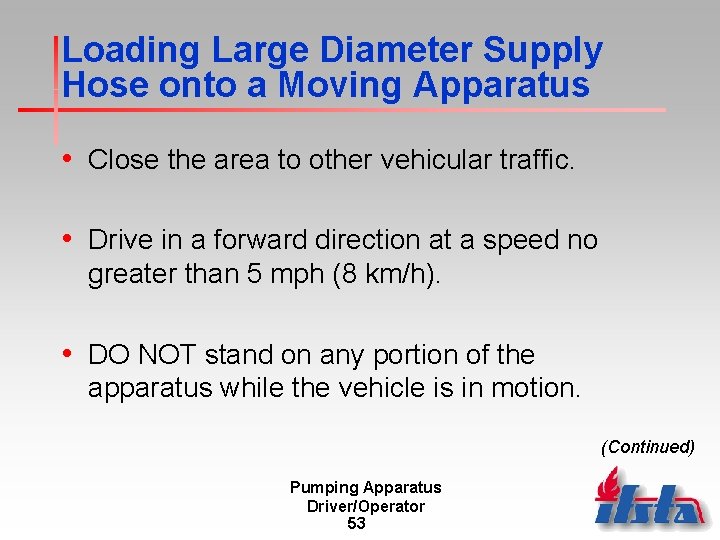 Loading Large Diameter Supply Hose onto a Moving Apparatus

• Close the area to other vehicular traffic.

• Drive in a forward direction at a speed no greater than 5 mph (8 km/h).

• DO NOT stand on any portion of the apparatus while the vehicle is in motion.

(Continued)

Pumping Apparatus
Driver/Operator
53

ifsta